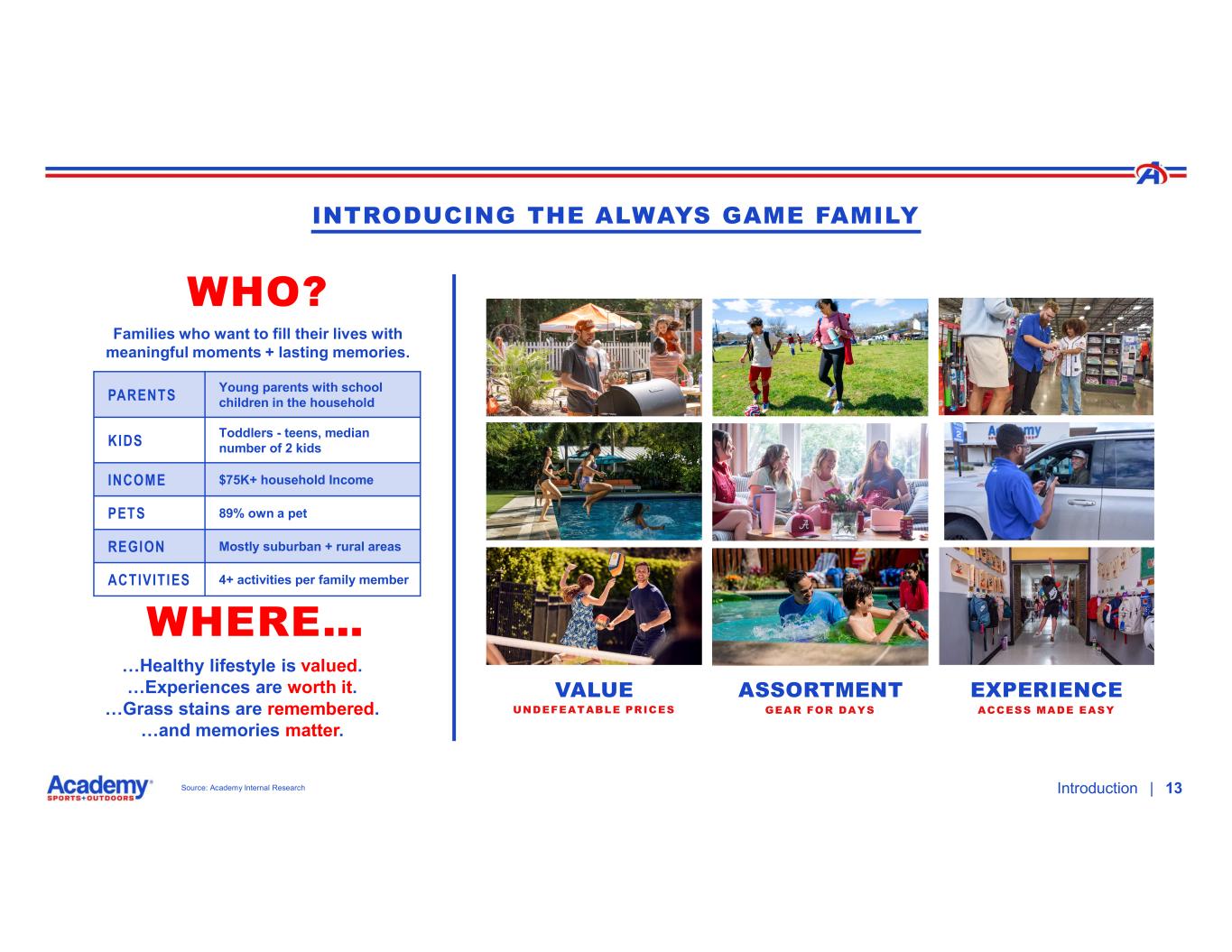 INTRODUCING THE ALWAYS GAME FAMILY

WHO?

Families who want to fill their lives with meaningful moments + lasting memories.

| PARENTS | Young parents with school children in the household |
|---|---|
| KIDS | Toddlers - teens, median number of 2 kids |
| INCOME | $75K+ household Income |
| PETS | 89% own a pet |
| REGION | Mostly suburban + rural areas |
| ACTIVITIES | 4+ activities per family member |

WHERE…

…Healthy lifestyle is valued.
…Experiences are worth it.
…Grass stains are remembered.
…and memories matter.

Academy

VALUE
UNDEFEATABLE PRICES

ASSORTMENT
GEAR FOR DAYS

EXPERIENCE
ACCESS MADE EASY

Academy SPORTS+OUTDOORS

Source: Academy Internal Research

Introduction | 13